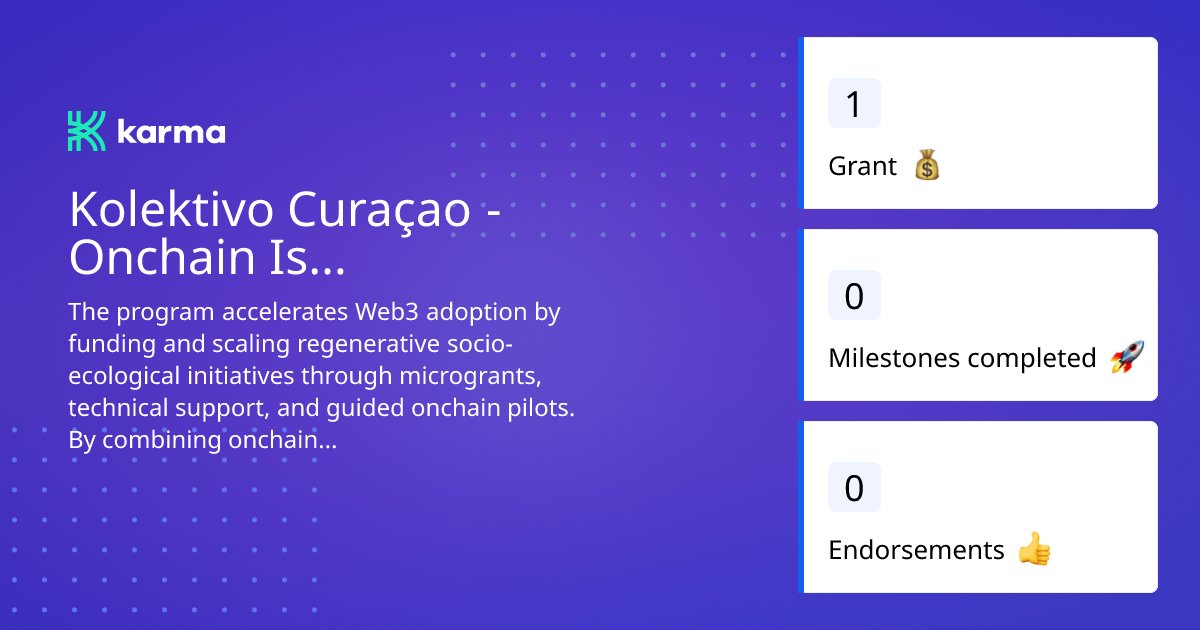 karma

Kolektivo Curaçao - Onchain Is...

The program accelerates Web3 adoption by funding and scaling regenerative socio-ecological initiatives through microgrants, technical support, and guided onchain pilots. By combining onchain...

1

Grant 💰

0

Milestones completed 🚀

0

Endorsements 👍